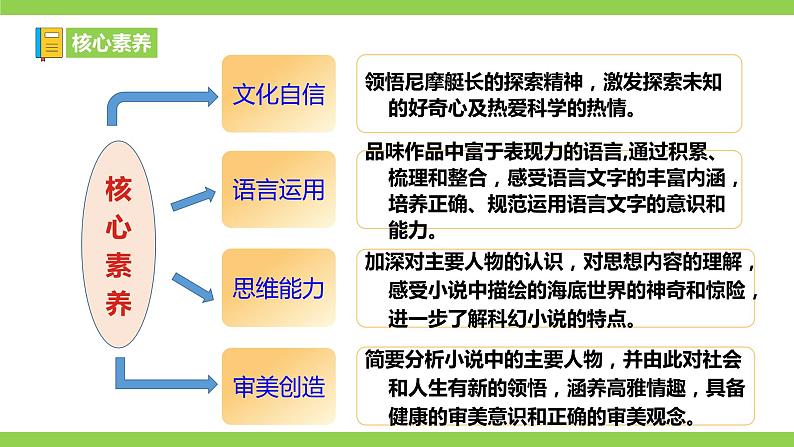 核心素养

核心素养

文化自信

领悟尼摩艇长的探索精神，激发探索未知的好奇心及热爱科学的热情。

语言运用

品味作品中富于表现力的语言,通过积累、梳理和整合，感受语言文字的丰富内涵，培养正确、规范运用语言文字的意识和能力。

思维能力

加深对主要人物的认识，对思想内容的理解，感受小说中描绘的海底世界的神奇和惊险，进一步了解科幻小说的特点。

审美创造

简要分析小说中的主要人物，并由此对社会和人生有新的领悟，涵养高雅情趣，具备健康的审美意识和正确的审美观念。